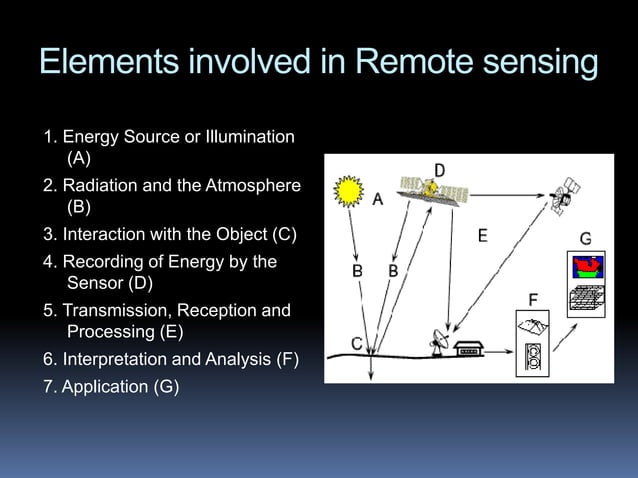 Elements involved in Remote sensing

1. Energy Source or Illumination (A)
2. Radiation and the Atmosphere (B)
3. Interaction with the Object (C)
4. Recording of Energy by the Sensor (D)
5. Transmission, Reception and Processing (E)
6. Interpretation and Analysis (F)
7. Application (G)

D
A
E
G
B B
F
C